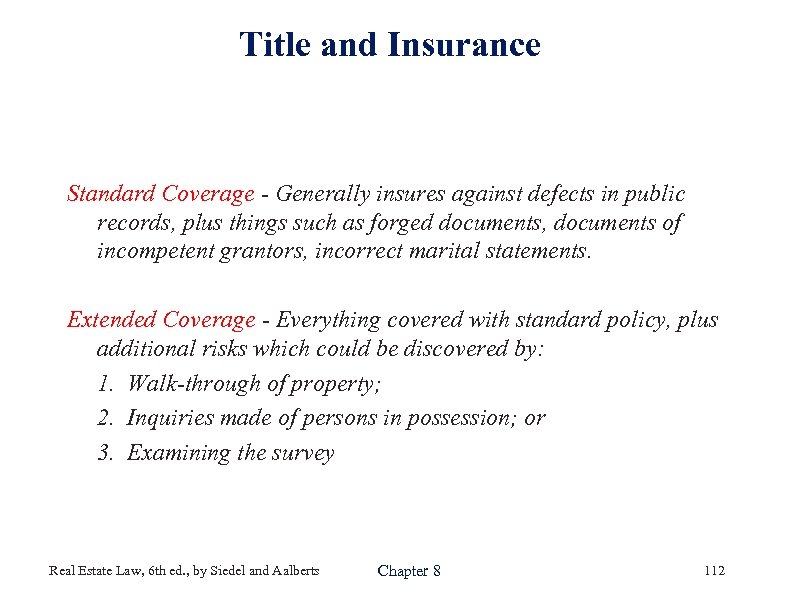 Title and Insurance

Standard Coverage - Generally insures against defects in public records, plus things such as forged documents, documents of incompetent grantors, incorrect marital statements.

Extended Coverage - Everything covered with standard policy, plus additional risks which could be discovered by:
1. Walk-through of property;
2. Inquiries made of persons in possession; or
3. Examining the survey

Real Estate Law, 6th ed., by Siedel and Aalberts
Chapter 8
112